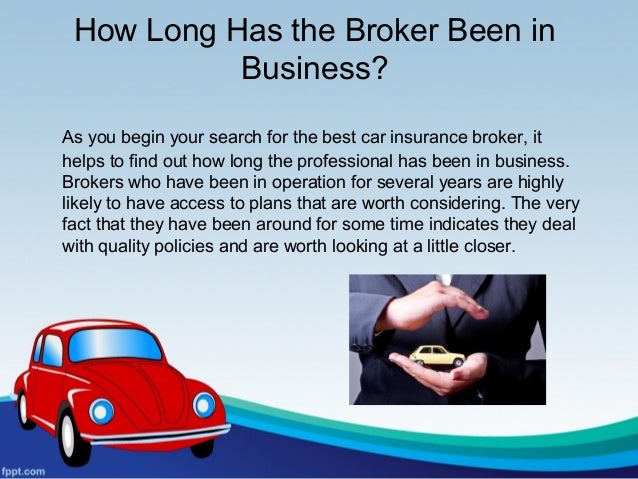 How Long Has the Broker Been in Business?

As you begin your search for the best car insurance broker, it helps to find out how long the professional has been in business. Brokers who have been in operation for several years are highly likely to have access to plans that are worth considering. The very fact that they have been around for some time indicates they deal with quality policies and are worth looking at a little closer.

fppt.com